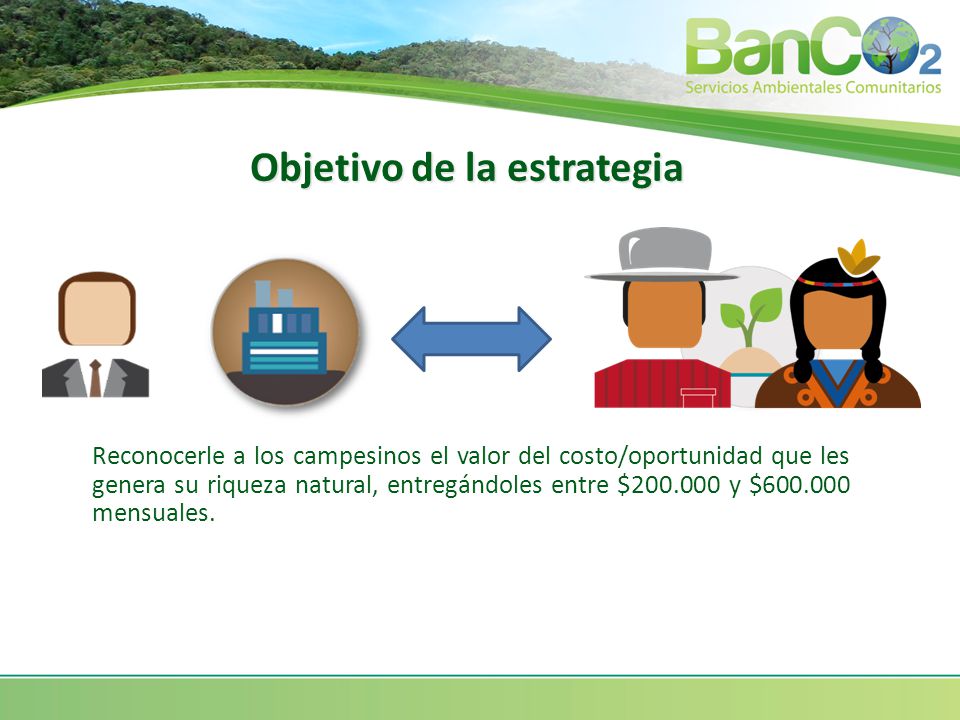 BanCO2
Servicios Ambientales Comunitarios

Objetivo de la estrategia

Reconocerle a los campesinos el valor del costo/oportunidad que les genera su riqueza natural, entregándoles entre \$200.000 y \$600.000 mensuales.